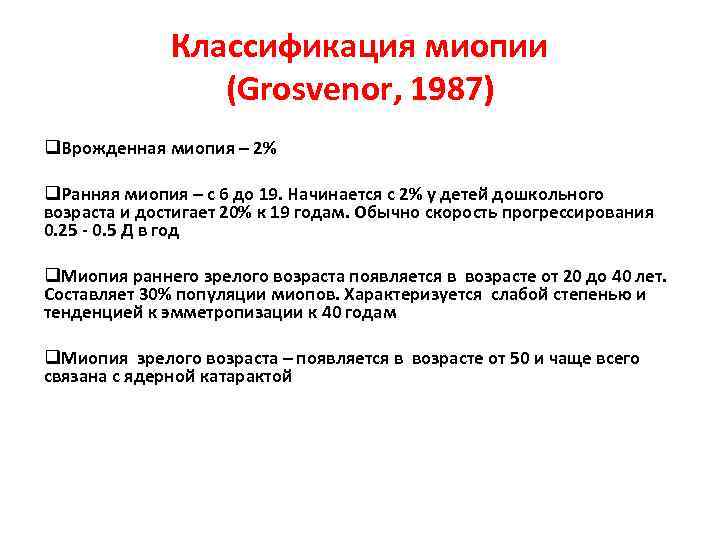 Классификация миопии (Grosvenor, 1987)

❑Врожденная миопия – 2%

❑Ранняя миопия – с 6 до 19. Начинается с 2% у детей дошкольного возраста и достигает 20% к 19 годам. Обычно скорость прогрессирования 0.25 - 0.5 Д в год

❑Миопия раннего зрелого возраста появляется в возрасте от 20 до 40 лет. Составляет 30% популяции миопов. Характеризуется слабой степенью и тенденцией к эмметропизации к 40 годам

❑Миопия зрелого возраста – появляется в возрасте от 50 и чаще всего связана с ядерной катарактой